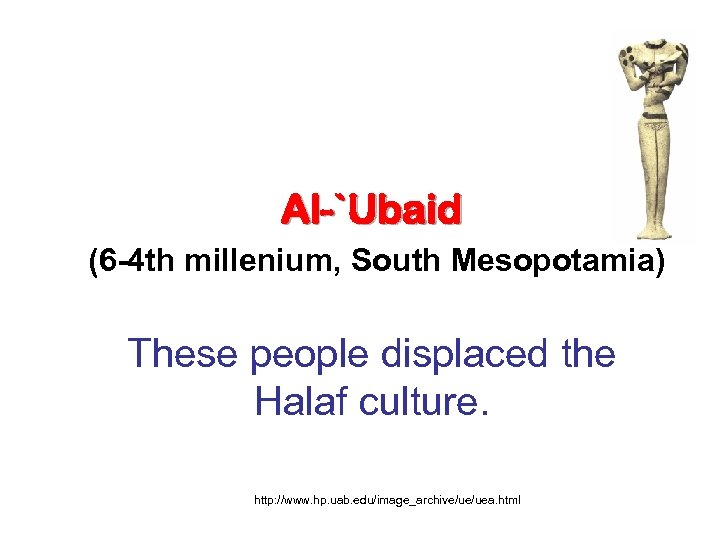 Al-`Ubaid

(6-4th millenium, South Mesopotamia)

These people displaced the Halaf culture.

http://www.hp.uab.edu/image_archive/ue/uea.html